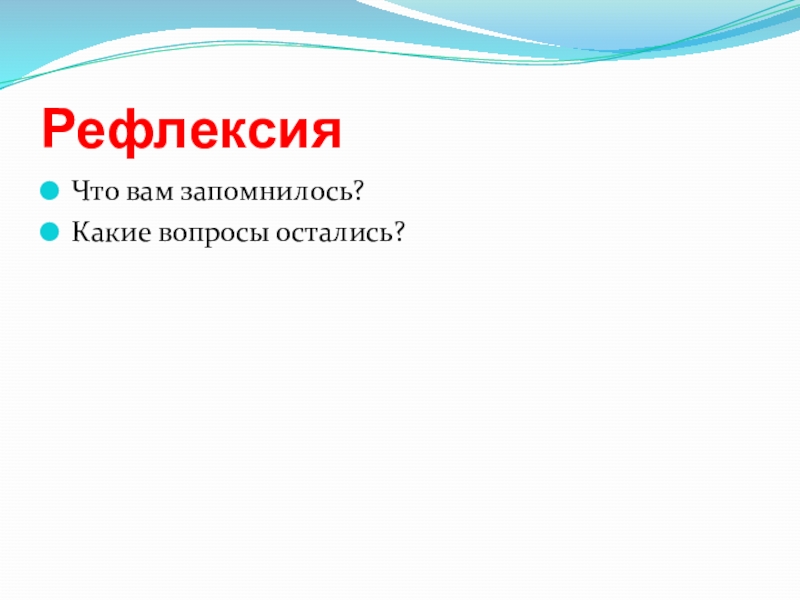 Рефлексия

Что вам запомнилось?

Какие вопросы остались?